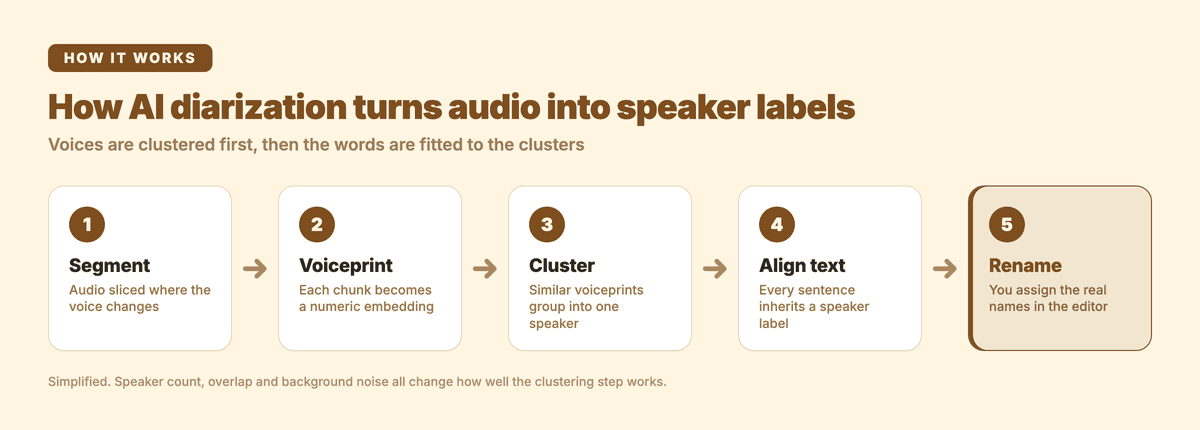 HOW IT WORKS

How AI diarization turns audio into speaker labels

Voices are clustered first, then the words are fitted to the clusters

1
Segment
Audio sliced where the voice changes

2
Voiceprint
Each chunk becomes a numeric embedding

3
Cluster
Similar voiceprints group into one speaker

4
Align text
Every sentence inherits a speaker label

5
Rename
You assign the real names in the editor

Simplified. Speaker count, overlap and background noise all change how well the clustering step works.